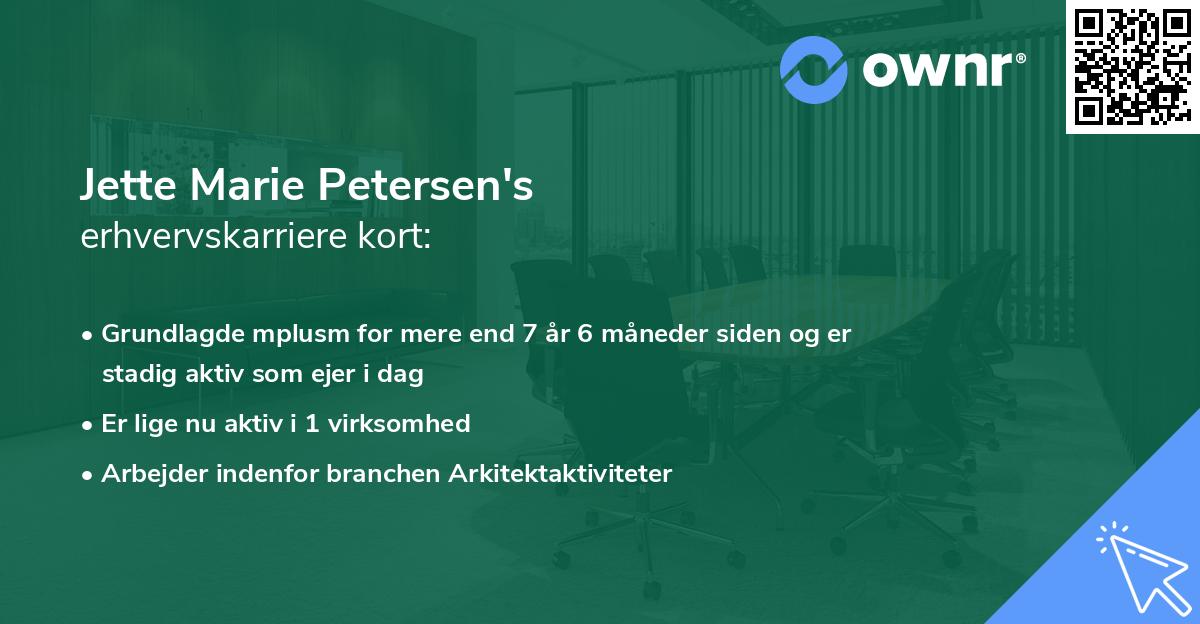 ownr®

Jette Marie Petersen's
erhvervskarriere kort:

• Grundlagde mplusm for mere end 7 år 6 måneder siden og er stadig aktiv som ejer i dag
• Er lige nu aktiv i 1 virksomhed
• Arbejder indenfor branchen Arkitektaktiviteter